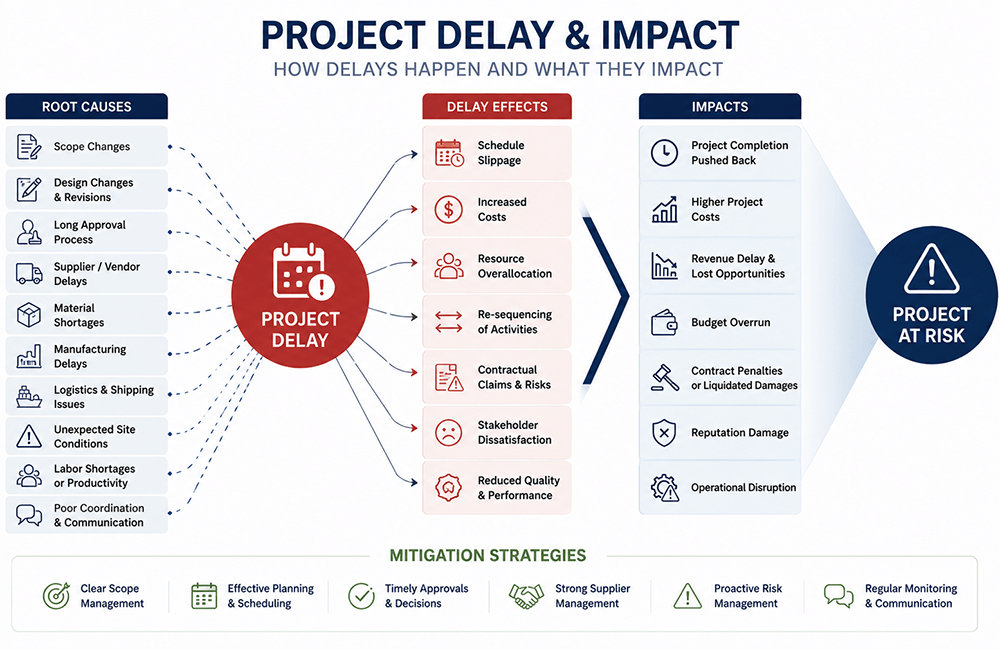 PROJECT DELAY & IMPACT
HOW DELAYS HAPPEN AND WHAT THEY IMPACT

ROOT CAUSES
Scope Changes
Design Changes & Revisions
Long Approval Process
Supplier / Vendor Delays
Material Shortages
Manufacturing Delays
Logistics & Shipping Issues
Unexpected Site Conditions
Labor Shortages or Productivity
Poor Coordination & Communication

PROJECT DELAY

DELAY EFFECTS
Schedule Slippage
Increased Costs
Resource Overallocation
Re-sequencing of Activities
Contractual Claims & Risks
Stakeholder Dissatisfaction
Reduced Quality & Performance

IMPACTS
Project Completion Pushed Back
Higher Project Costs
Revenue Delay & Lost Opportunities
Budget Overrun
Contract Penalties or Liquidated Damages
Reputation Damage
Operational Disruption

PROJECT AT RISK

MITIGATION STRATEGIES
Clear Scope Management
Effective Planning & Scheduling
Timely Approvals & Decisions
Strong Supplier Management
Proactive Risk Management
Regular Monitoring & Communication